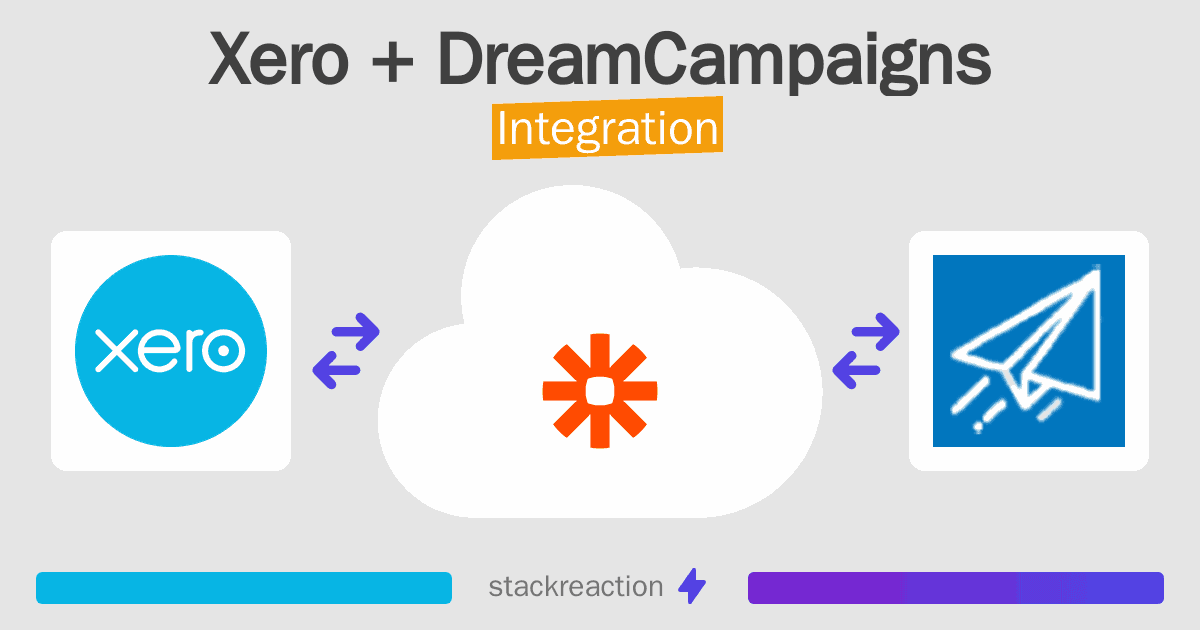 Xero + DreamCampaigns
Integration

xero

stackreaction